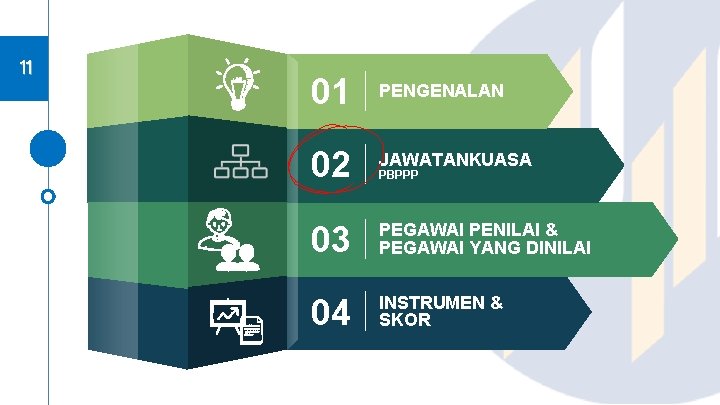 11

01 PENGENALAN

02 JAWATANKUASA
PBPPP

03 PEGAWAI PENILAI &
PEGAWAI YANG DINILAI

04 INSTRUMEN &
SKOR